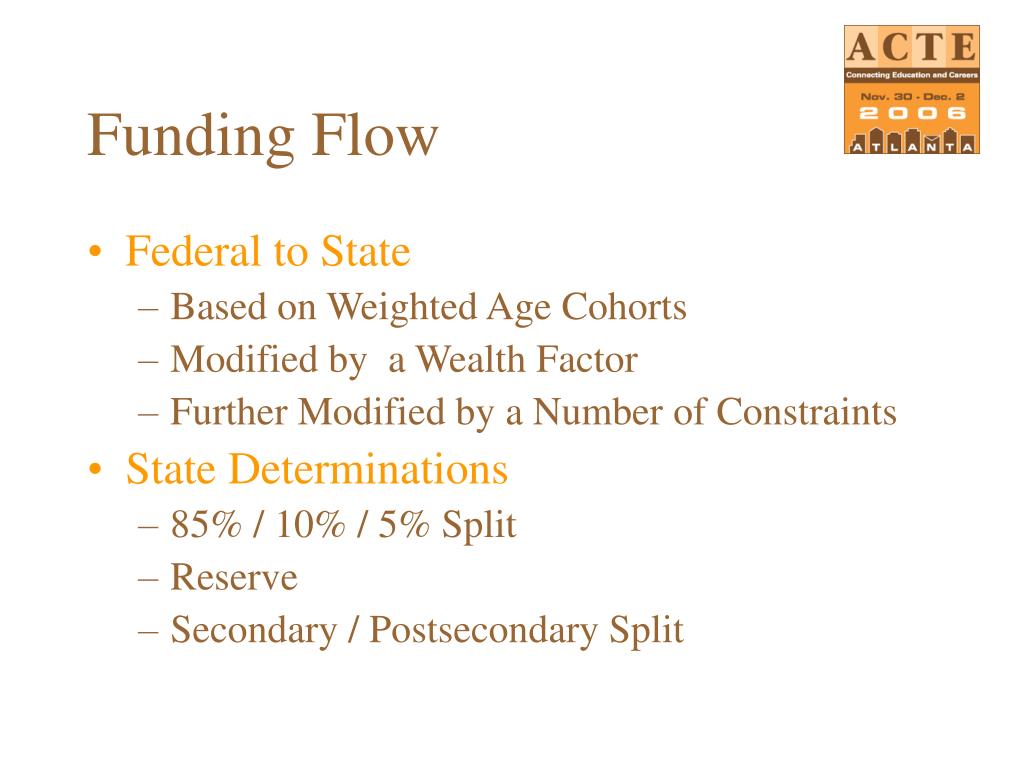 ACTE
Connecting Education and Careers
Nov. 30 - Dec. 2
2006
ATLANTA

Funding Flow

• Federal to State
– Based on Weighted Age Cohorts
– Modified by a Wealth Factor
– Further Modified by a Number of Constraints
• State Determinations
– 85% / 10% / 5% Split
– Reserve
– Secondary / Postsecondary Split